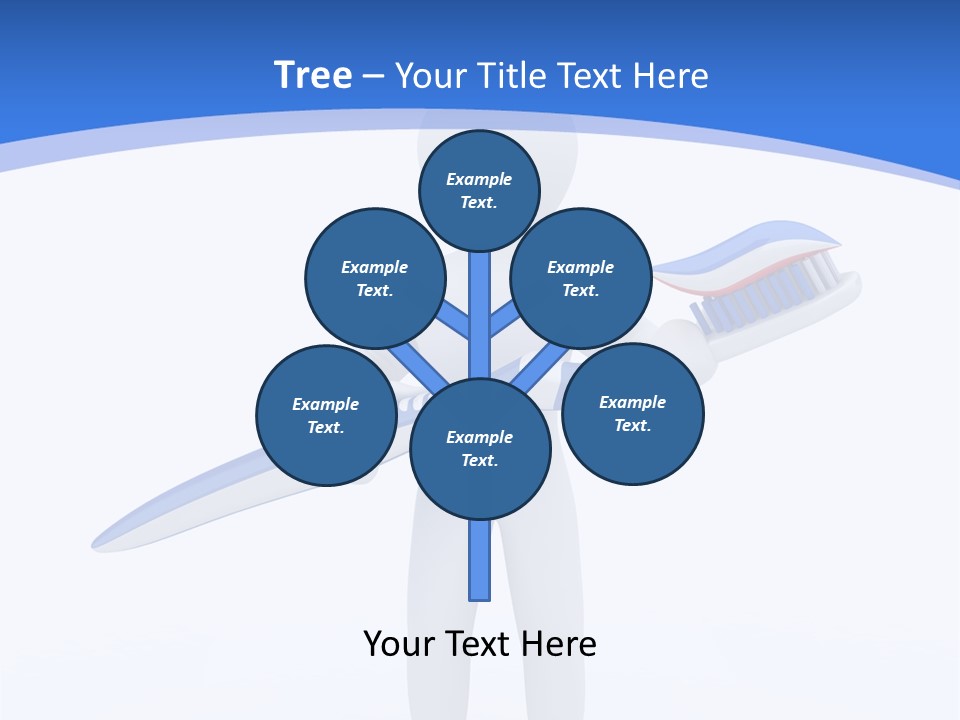 Tree – Your Title Text Here

Example Text.

Example Text.

Example Text.

Example Text.

Example Text.

Example Text.

Your Text Here